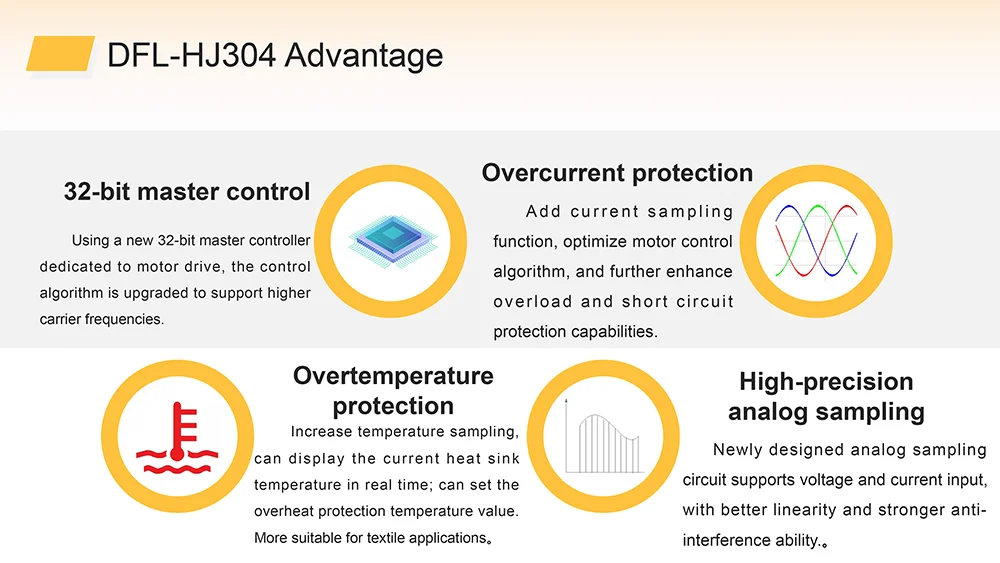 DFL-HJ304 Advantage

32-bit master control

Using a new 32-bit master controller dedicated to motor drive, the control algorithm is upgraded to support higher carrier frequencies.

Overcurrent protection

Add current sampling function, optimize motor control algorithm, and further enhance overload and short circuit protection capabilities.

Overtemperature protection

Increase temperature sampling, can display the current heat sink temperature in real time; can set the overheat protection temperature value. More suitable for textile applications。

High-precision analog sampling

Newly designed analog sampling circuit supports voltage and current input, with better linearity and stronger anti-interference ability.。